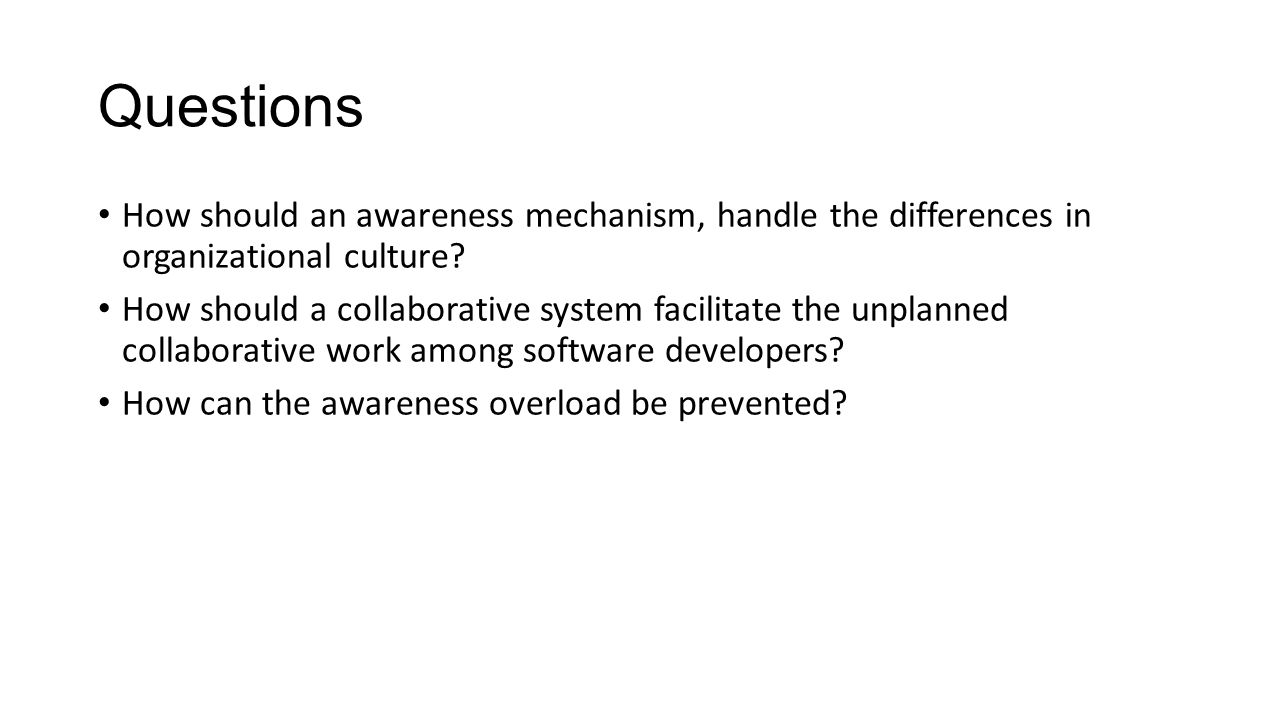 Questions

• How should an awareness mechanism, handle the differences in organizational culture?

• How should a collaborative system facilitate the unplanned collaborative work among software developers?

• How can the awareness overload be prevented?